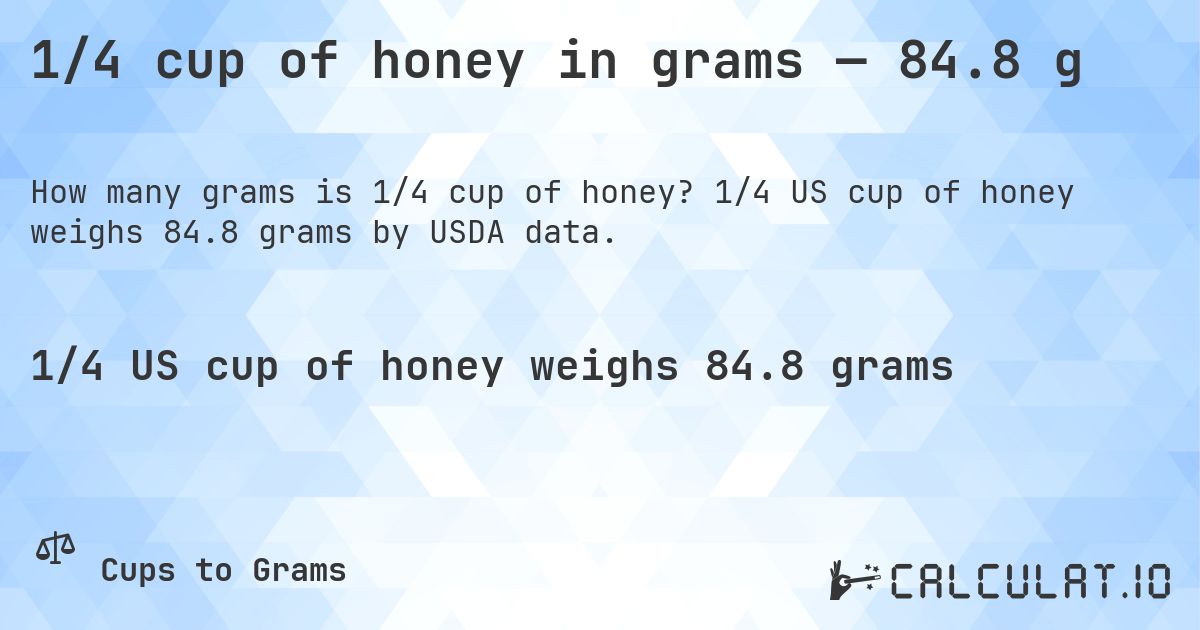 1/4 cup of honey in grams — 84.8 g

How many grams is 1/4 cup of honey? 1/4 US cup of honey weighs 84.8 grams by USDA data.

1/4 US cup of honey weighs 84.8 grams

Cups to Grams

CALCULAT.IO